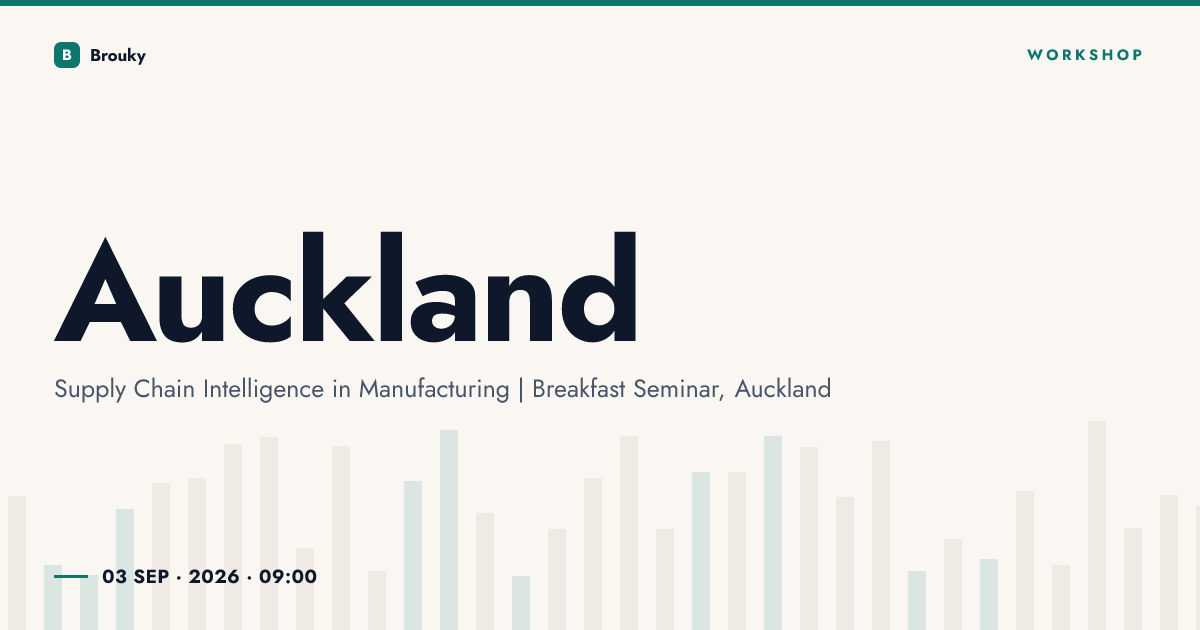 B Brouky

WORKSHOP

Auckland

Supply Chain Intelligence in Manufacturing | Breakfast Seminar, Auckland

03 SEP · 2026 · 09:00